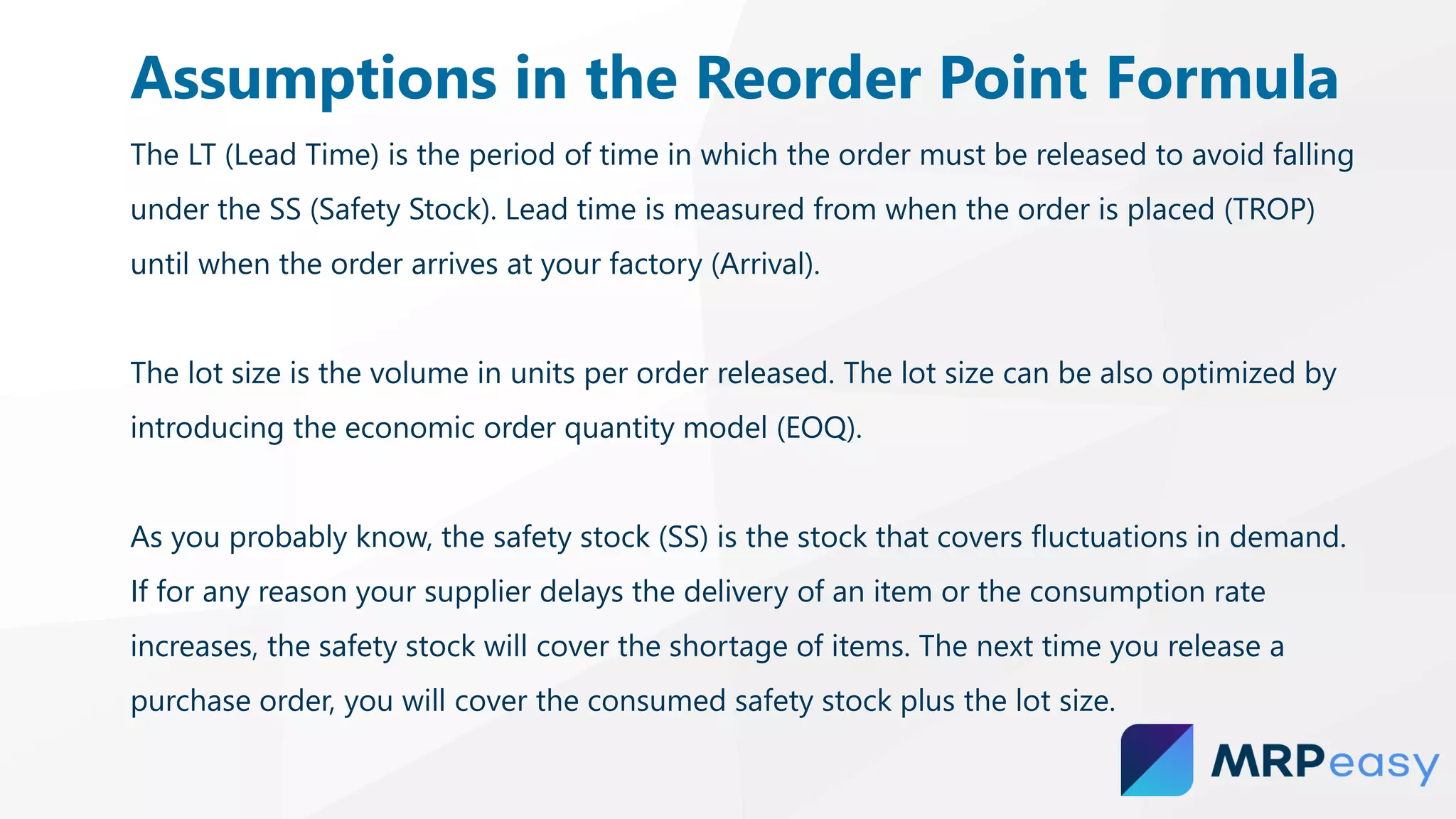 Assumptions in the Reorder Point Formula

The LT (Lead Time) is the period of time in which the order must be released to avoid falling under the SS (Safety Stock). Lead time is measured from when the order is placed (TROP) until when the order arrives at your factory (Arrival).

The lot size is the volume in units per order released. The lot size can be also optimized by introducing the economic order quantity model (EOQ).

As you probably know, the safety stock (SS) is the stock that covers fluctuations in demand. If for any reason your supplier delays the delivery of an item or the consumption rate increases, the safety stock will cover the shortage of items. The next time you release a purchase order, you will cover the consumed safety stock plus the lot size.

MRPeasy